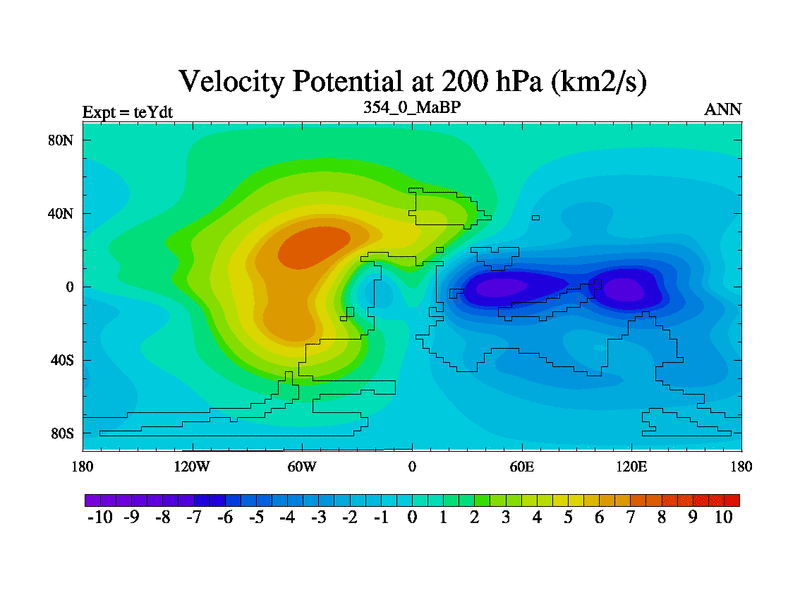 Velocity Potential at 200 hPa (km2/s)

Expt = teYdt
354_0_MaBP
ANN

80N
40N
0
40S
80S

180
120W
60W
0
60E
120E
180

-10 -9 -8 -7 -6 -5 -4 -3 -2 -1 0 1 2 3 4 5 6 7 8 9 10